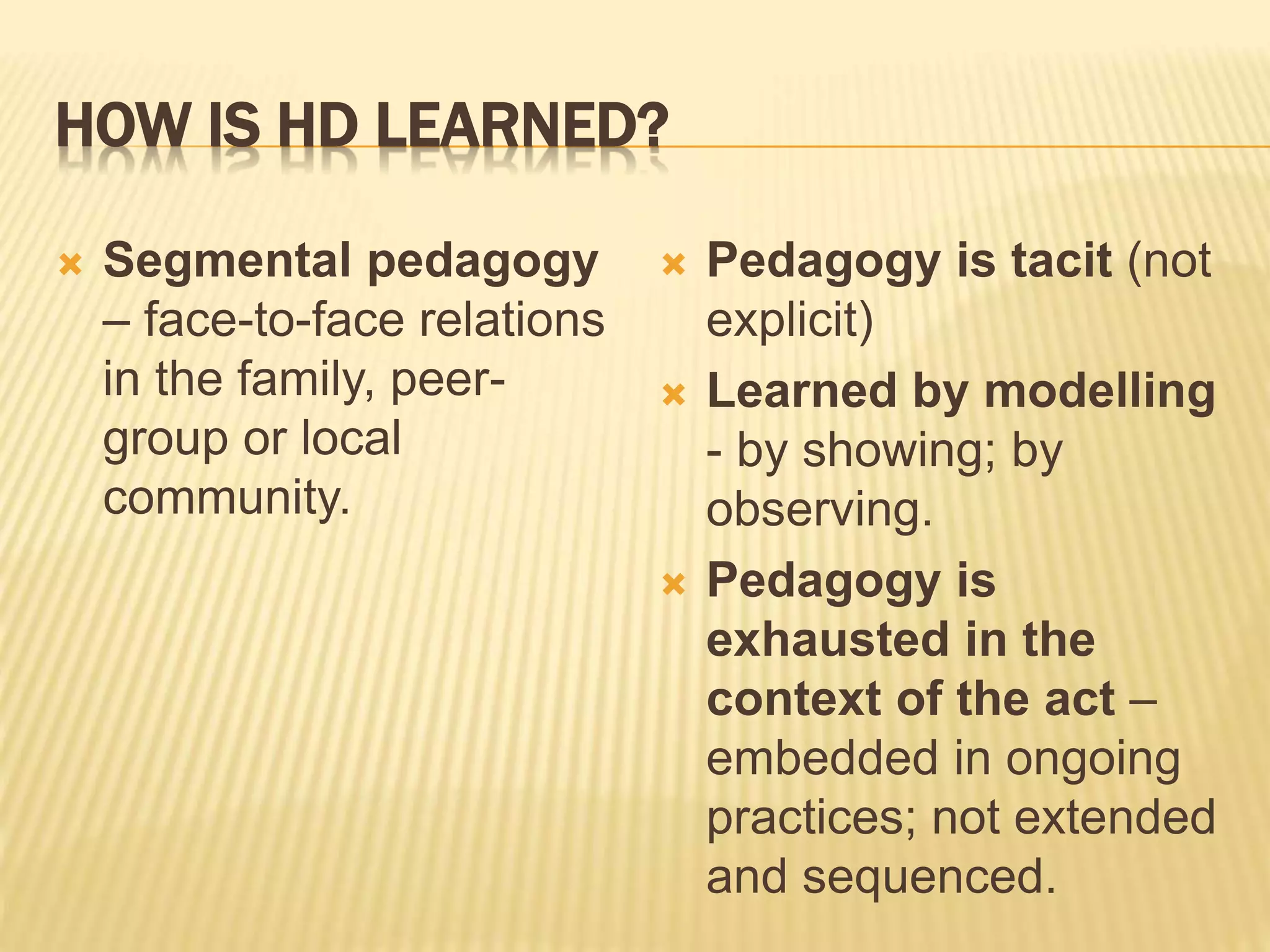 HOW IS HD LEARNED?

Segmental pedagogy – face-to-face relations in the family, peer-group or local community.

Pedagogy is tacit (not explicit)

Learned by modelling - by showing; by observing.

Pedagogy is exhausted in the context of the act – embedded in ongoing practices; not extended and sequenced.